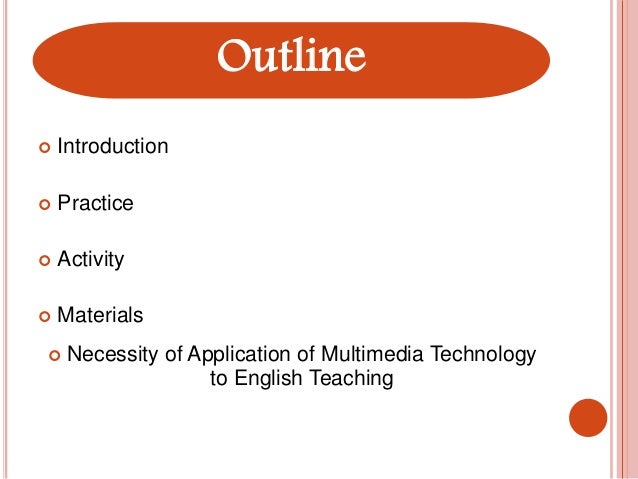 Outline

Introduction

Practice

Activity

Materials

Necessity of Application of Multimedia Technology to English Teaching